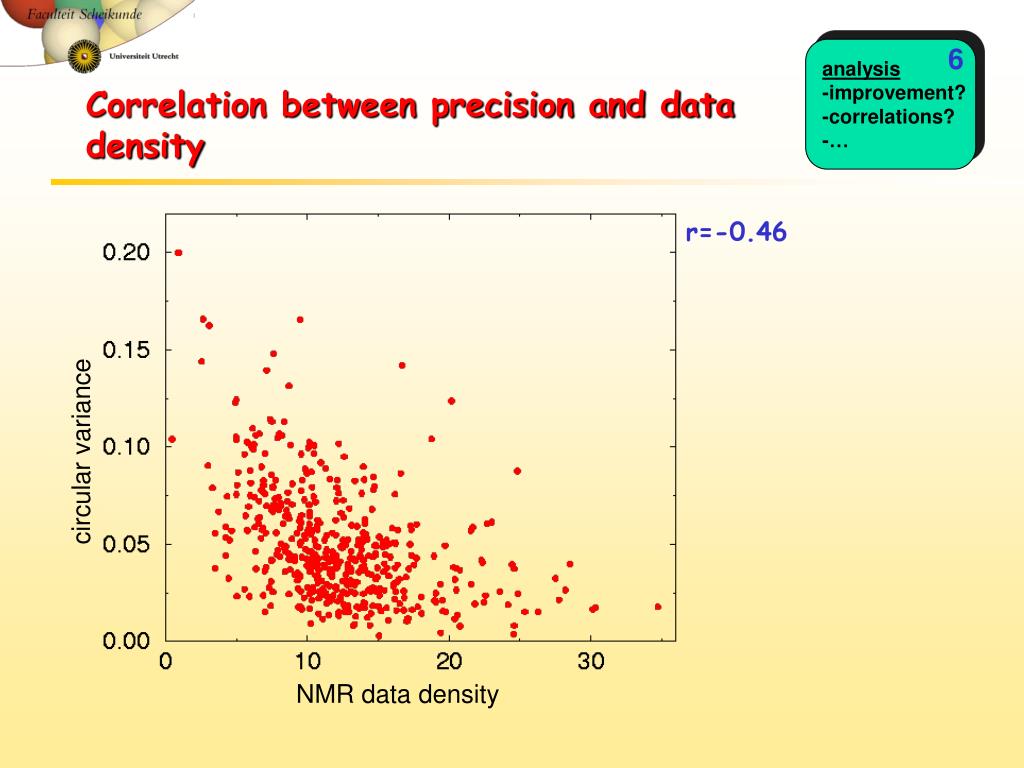 Faculteit Scheikunde

Universiteit Utrecht

Correlation between precision and data density

6
analysis
-improvement?
-correlations?
-…

r=-0.46

0.20
0.15
0.10
0.05
0.00
circular variance
0
10
20
30
NMR data density